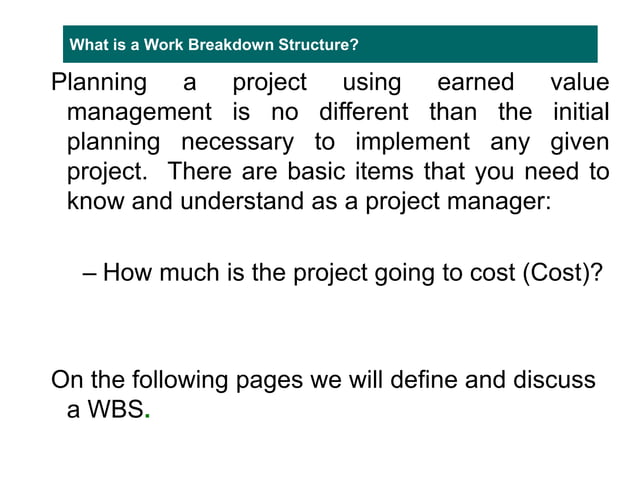 What is a Work Breakdown Structure?

Planning a project using earned value management is no different than the initial planning necessary to implement any given project. There are basic items that you need to know and understand as a project manager:

– How much is the project going to cost (Cost)?

On the following pages we will define and discuss a WBS.